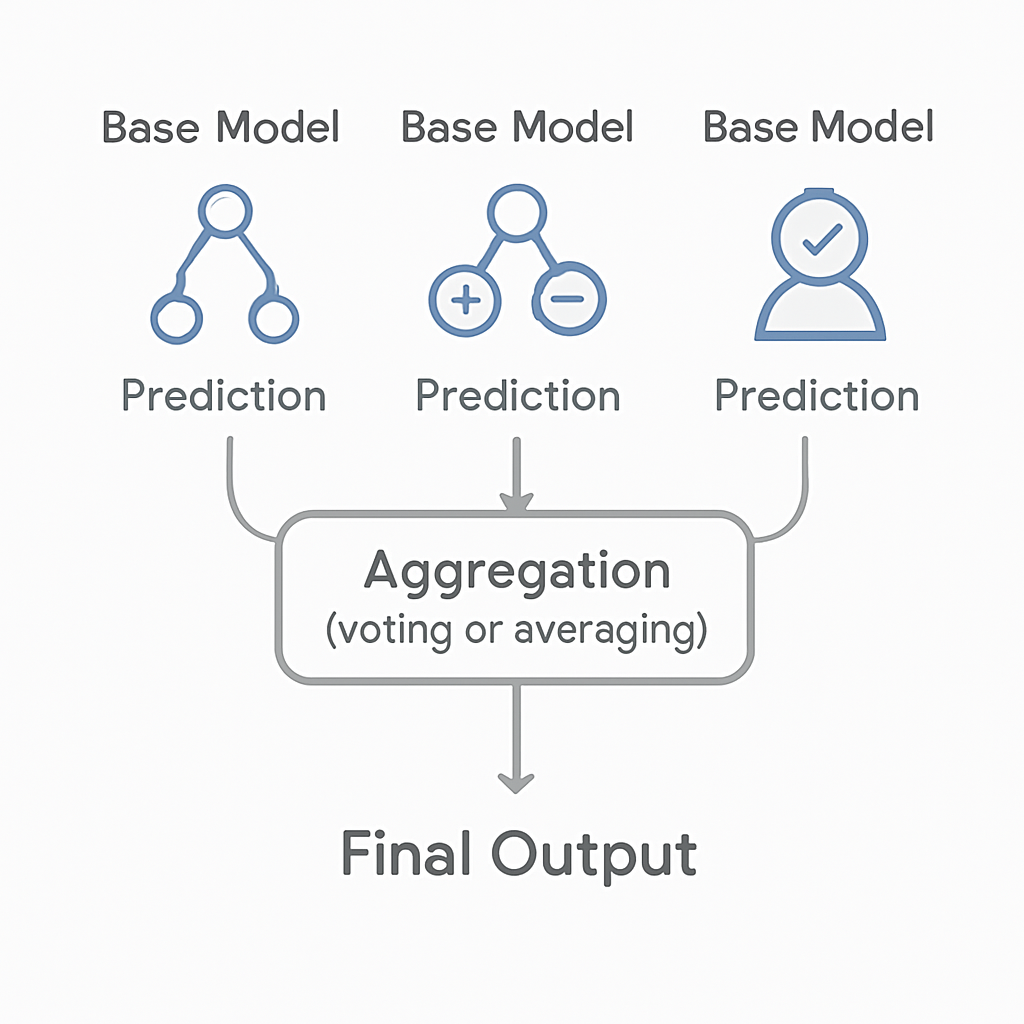 Base Model
Base Model
Base Model

+
−

Prediction
Prediction
Prediction

Aggregation
(voting or averaging)

Final Output